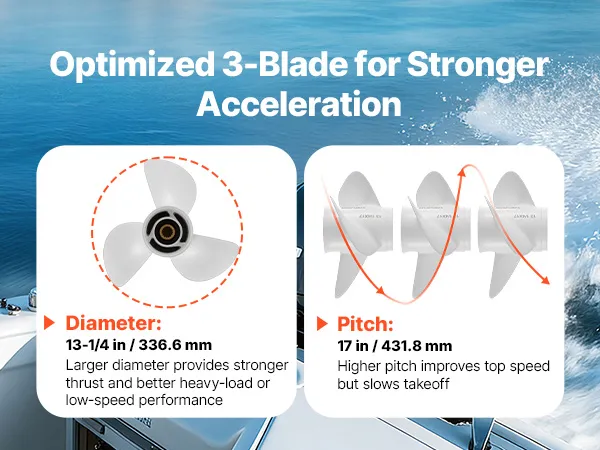 Optimized 3-Blade for Stronger Acceleration

Diameter:
13-1/4 in / 336.6 mm
Larger diameter provides stronger thrust and better heavy-load or low-speed performance

Pitch:
17 in / 431.8 mm
Higher pitch improves top speed but slows takeoff